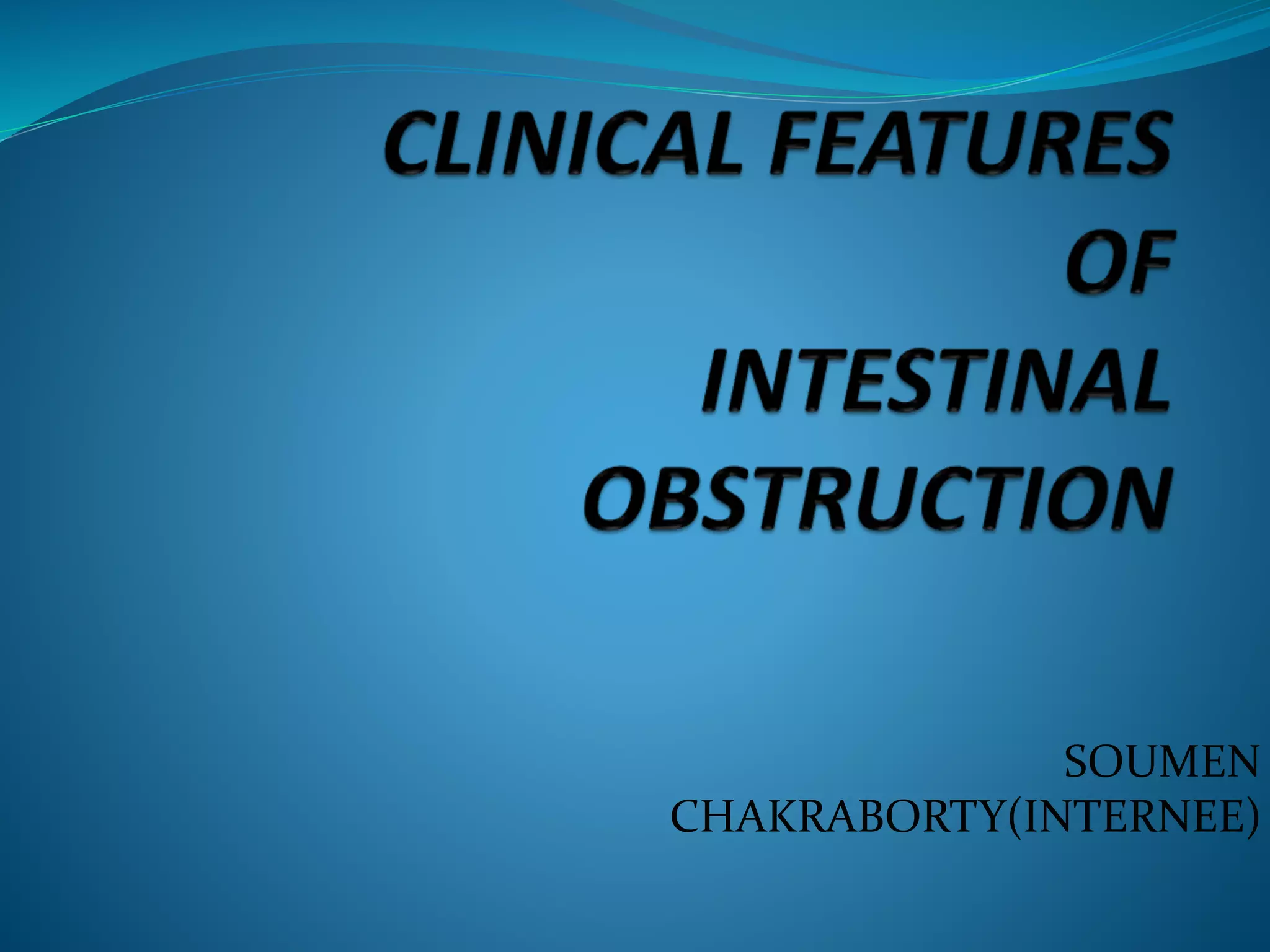 CLINICAL FEATURES OF INTESTINAL OBSTRUCTION

SOUMEN CHAKRABORTY(INTERNEE)